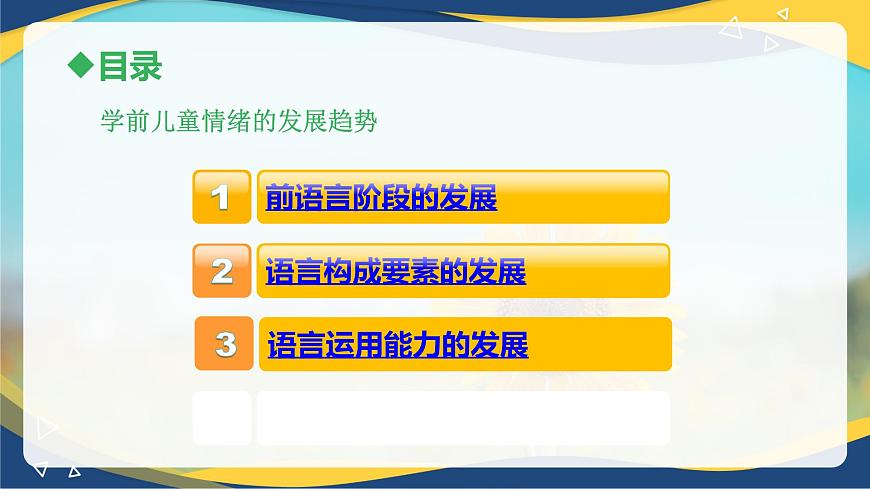 ◆目录

学前儿童情绪的发展趋势

1 前语言阶段的发展

2 语言构成要素的发展

3 语言运用能力的发展